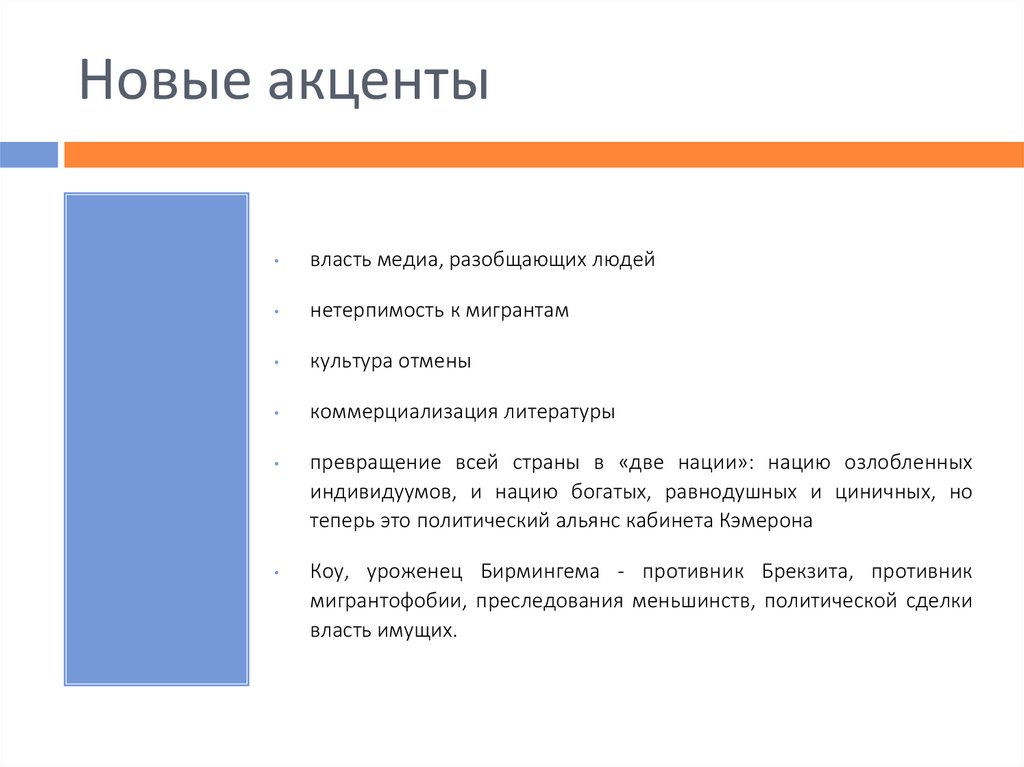 Новые акценты

• власть медиа, разобщающих людей

• нетерпимость к мигрантам

• культура отмены

• коммерциализация литературы

• превращение всей страны в «две нации»: нацию озлобленных индивидуумов, и нацию богатых, равнодушных и циничных, но теперь это политический альянс кабинета Кэмерона

• Коу, уроженец Бирмингема - противник Брекзита, противник мигрантофобии, преследования меньшинств, политической сделки власть имущих.